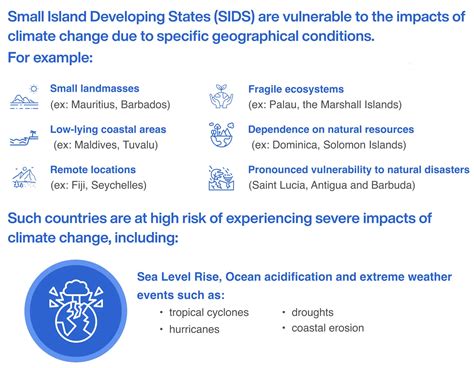 Small Island Developing States (SIDS) are vulnerable to the impacts of climate change due to specific geographical conditions.
For example:

Small landmasses
(ex: Mauritius, Barbados)

Low-lying coastal areas
(ex: Maldives, Tuvalu)

Remote locations
(ex: Fiji, Seychelles)

Fragile ecosystems
(ex: Palau, the Marshall Islands)

Dependence on natural resources
(ex: Dominica, Solomon Islands)

Pronounced vulnerability to natural disasters
(Saint Lucia, Antigua and Barbuda)

Such countries are at high risk of experiencing severe impacts of climate change, including:

Sea Level Rise, Ocean acidification and extreme weather events such as:
• tropical cyclones
• hurricanes
• droughts
• coastal erosion